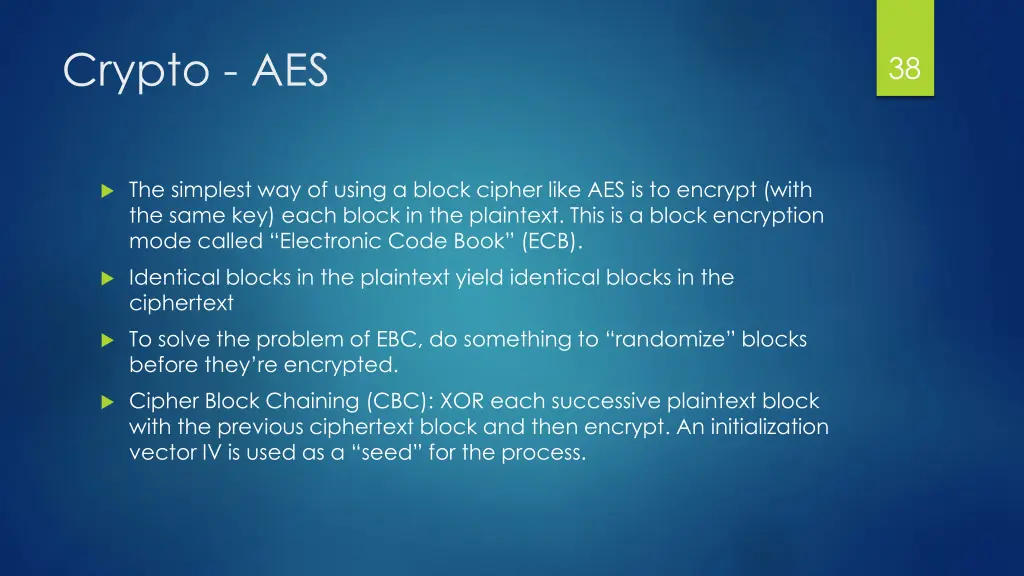 Crypto - AES

38

The simplest way of using a block cipher like AES is to encrypt (with the same key) each block in the plaintext. This is a block encryption mode called “Electronic Code Book” (ECB).

Identical blocks in the plaintext yield identical blocks in the ciphertext

To solve the problem of EBC, do something to “randomize” blocks before they’re encrypted.

Cipher Block Chaining (CBC): XOR each successive plaintext block with the previous ciphertext block and then encrypt. An initialization vector IV is used as a “seed” for the process.